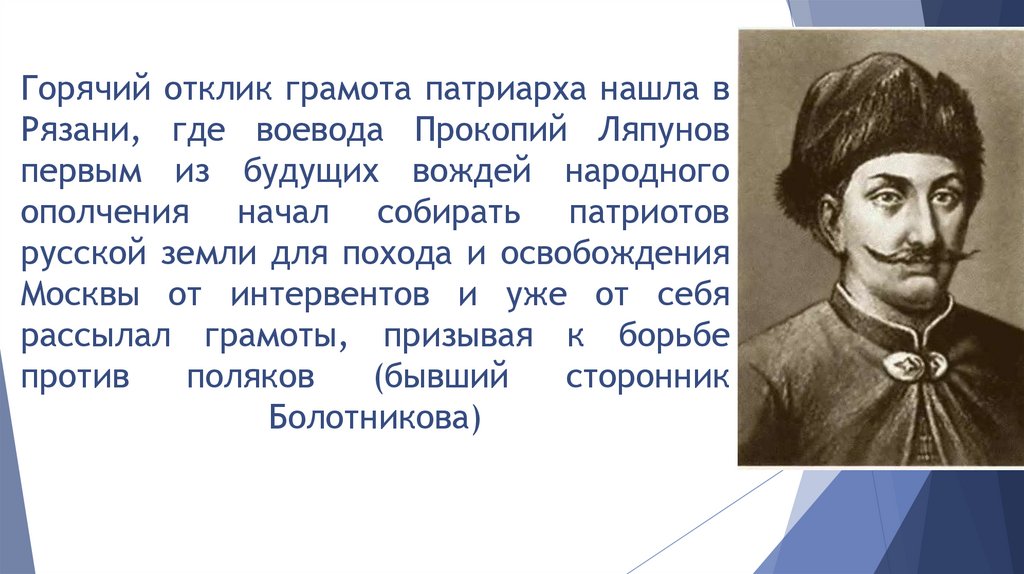 Горячий отклик грамота патриарха нашла в Рязани, где воевода Прокопий Ляпунов первым из будущих вождей народного ополчения начал собирать патриотов русской земли для похода и освобождения Москвы от интервентов и уже от себя рассылал грамоты, призывая к борьбе против поляков (бывший сторонник Болотникова)